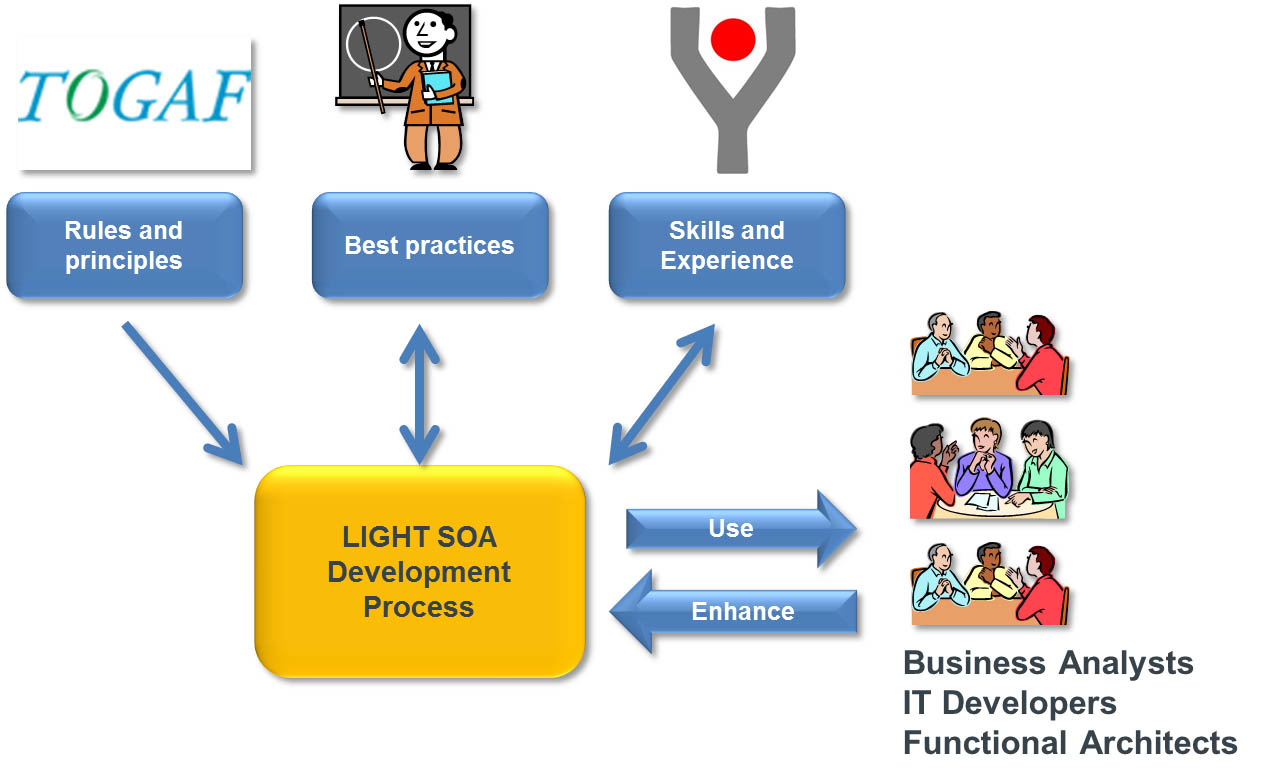 TOGAF

Rules and principles

Best practices

Skills and Experience

LIGHT SOA Development Process

Use

Enhance

Business Analysts
IT Developers
Functional Architects